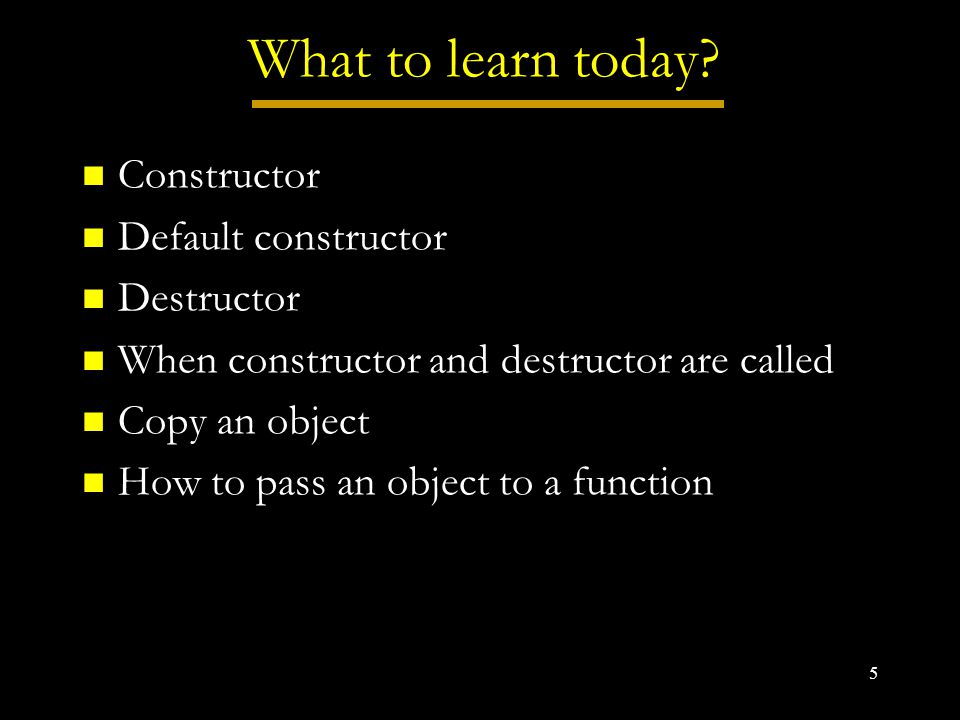 What to learn today?

- Constructor
- Default constructor
- Destructor
- When constructor and destructor are called
- Copy an object
- How to pass an object to a function

5